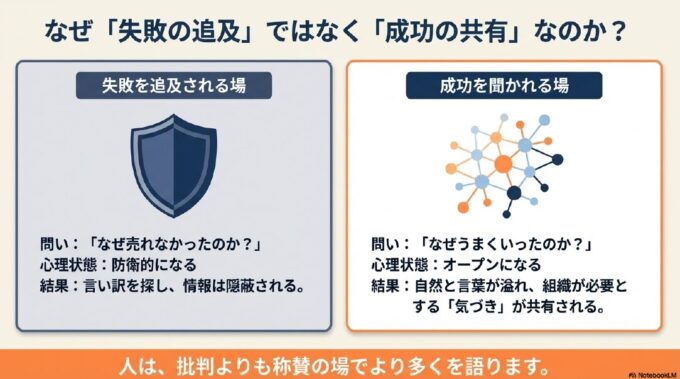 なぜ「失敗の追及」ではなく「成功の共有」なのか？

失敗を追及される場

問い：「なぜ売れなかったのか？」
心理状態：防衛的になる
結果：言い訳を探し、情報は隠蔽される。

成功を聞かれる場

問い：「なぜうまくいったのか？」
心理状態：オープンになる
結果：自然と言葉が溢れ、組織が必要とする「気づき」が共有される。

人は、批判よりも称賛の場でより多くを語ります。

NotebookLM